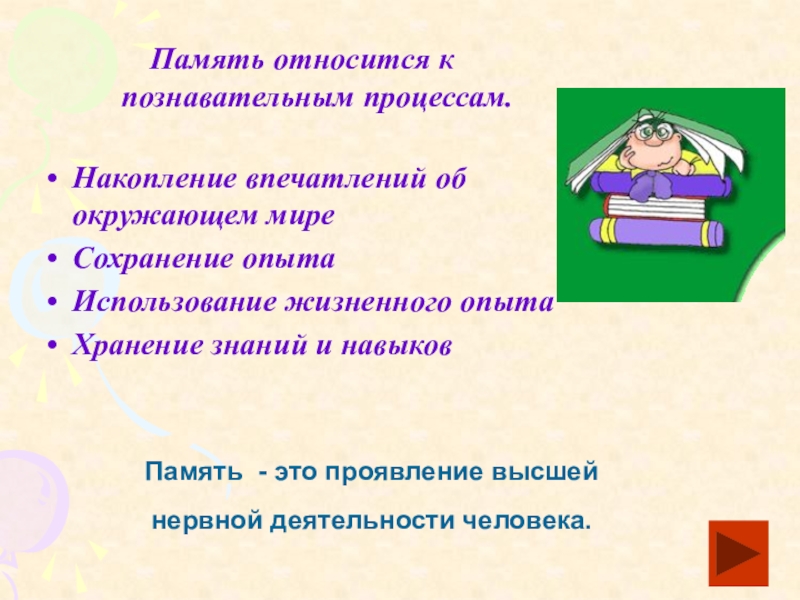 Память относится к познавательным процессам.

• Накопление впечатлений об окружающем мире
• Сохранение опыта
• Использование жизненного опыта
• Хранение знаний и навыков

Память - это проявление высшей нервной деятельности человека.